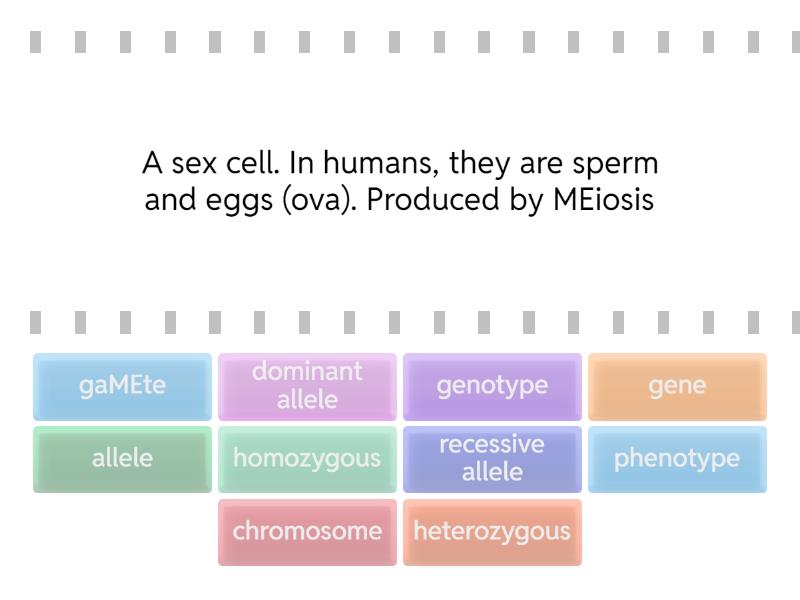 A sex cell. In humans, they are sperm and eggs (ova). Produced by MEiosis

gaMEte
dominant allele
genotype
gene
allele
homozygous
recessive allele
phenotype
chromosome
heterozygous